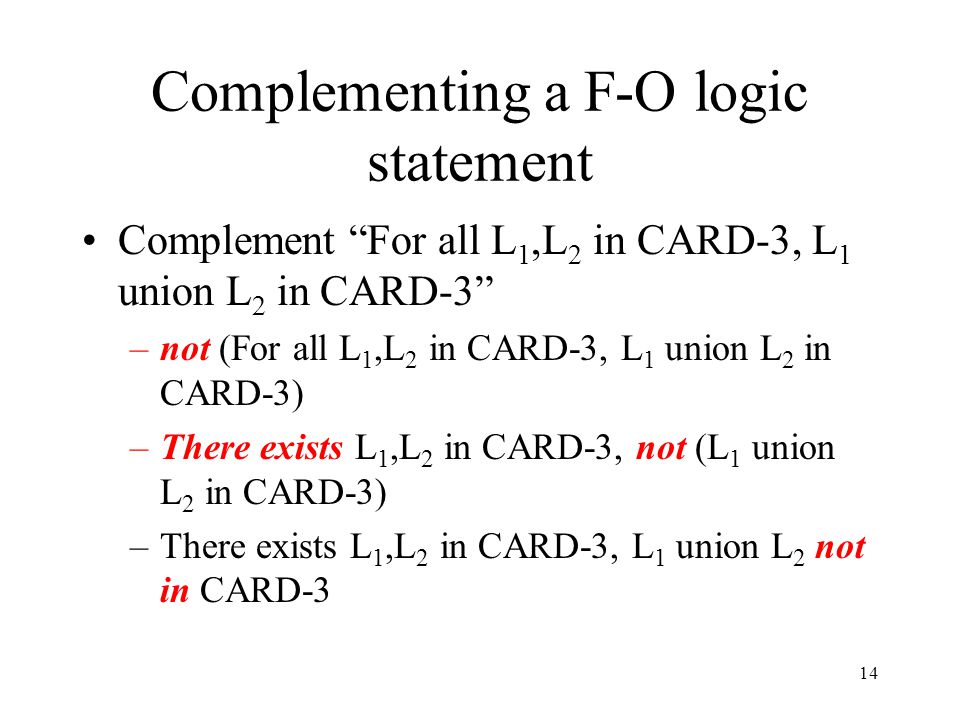 Complementing a F-O logic statement

• Complement “For all $L_1$,$L_2$ in CARD-3, $L_1$ union $L_2$ in CARD-3”

– not (For all $L_1$,$L_2$ in CARD-3, $L_1$ union $L_2$ in CARD-3)

– There exists $L_1$,$L_2$ in CARD-3, not ($L_1$ union $L_2$ in CARD-3)

– There exists $L_1$,$L_2$ in CARD-3, $L_1$ union $L_2$ not in CARD-3

14